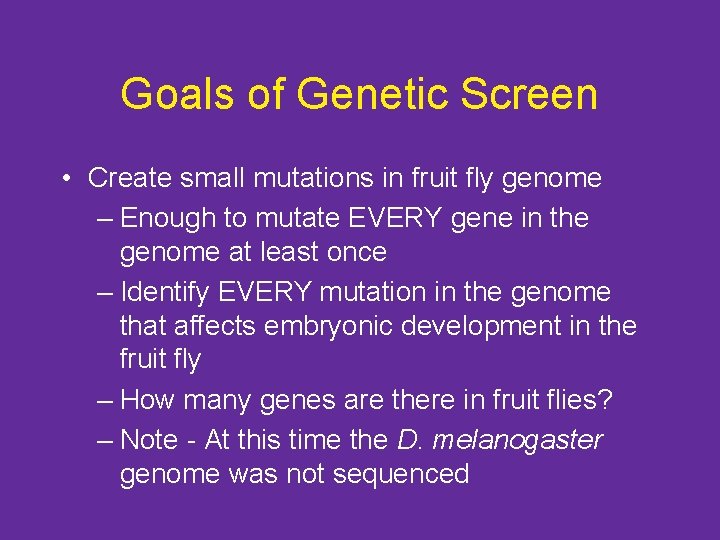 Goals of Genetic Screen

• Create small mutations in fruit fly genome
– Enough to mutate EVERY gene in the genome at least once
– Identify EVERY mutation in the genome that affects embryonic development in the fruit fly
– How many genes are there in fruit flies?
– Note - At this time the D. melanogaster genome was not sequenced